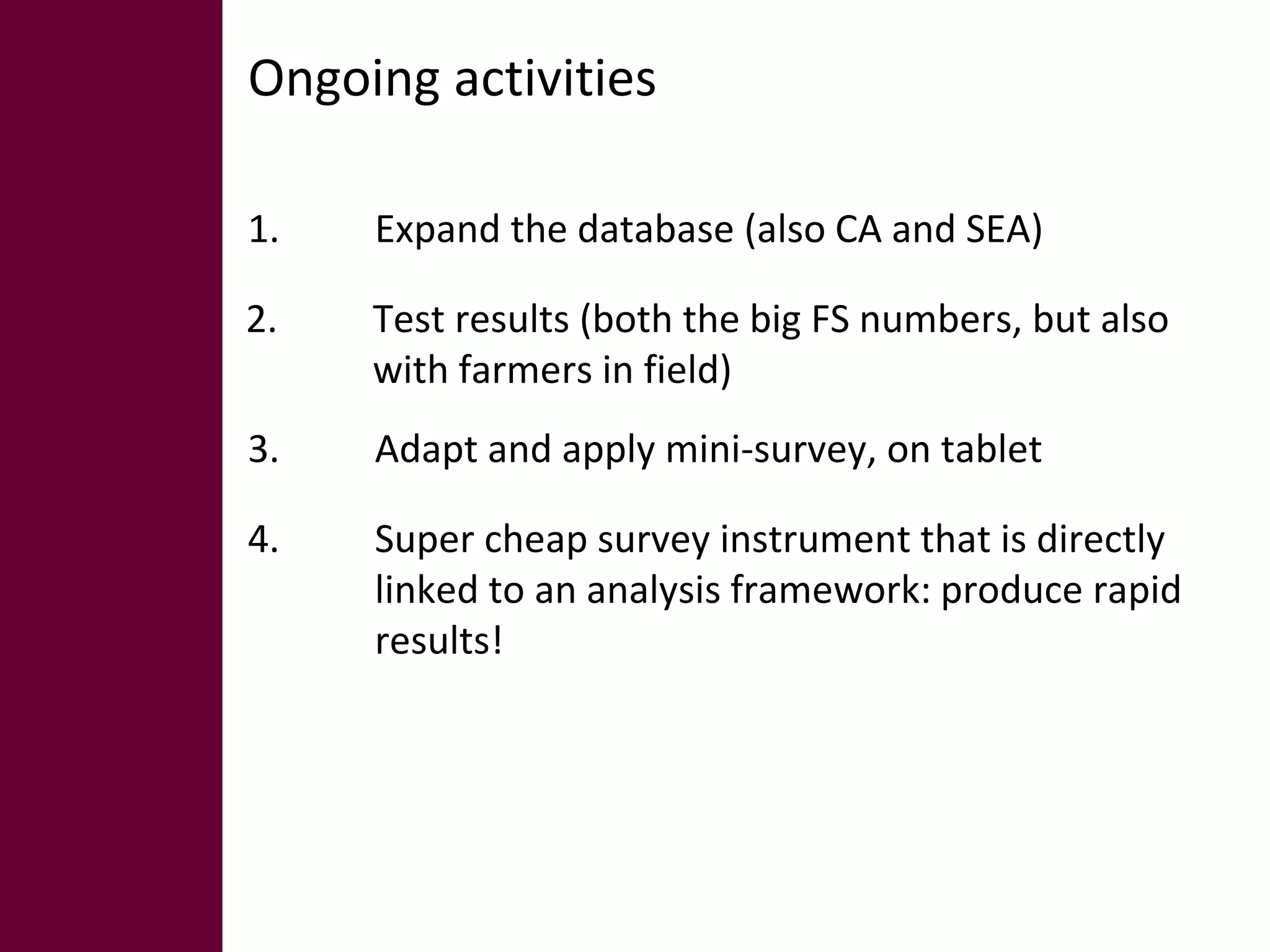 Ongoing activities

1. Expand the database (also CA and SEA)

2. Test results (both the big FS numbers, but also with farmers in field)

3. Adapt and apply mini-survey, on tablet

4. Super cheap survey instrument that is directly linked to an analysis framework: produce rapid results!